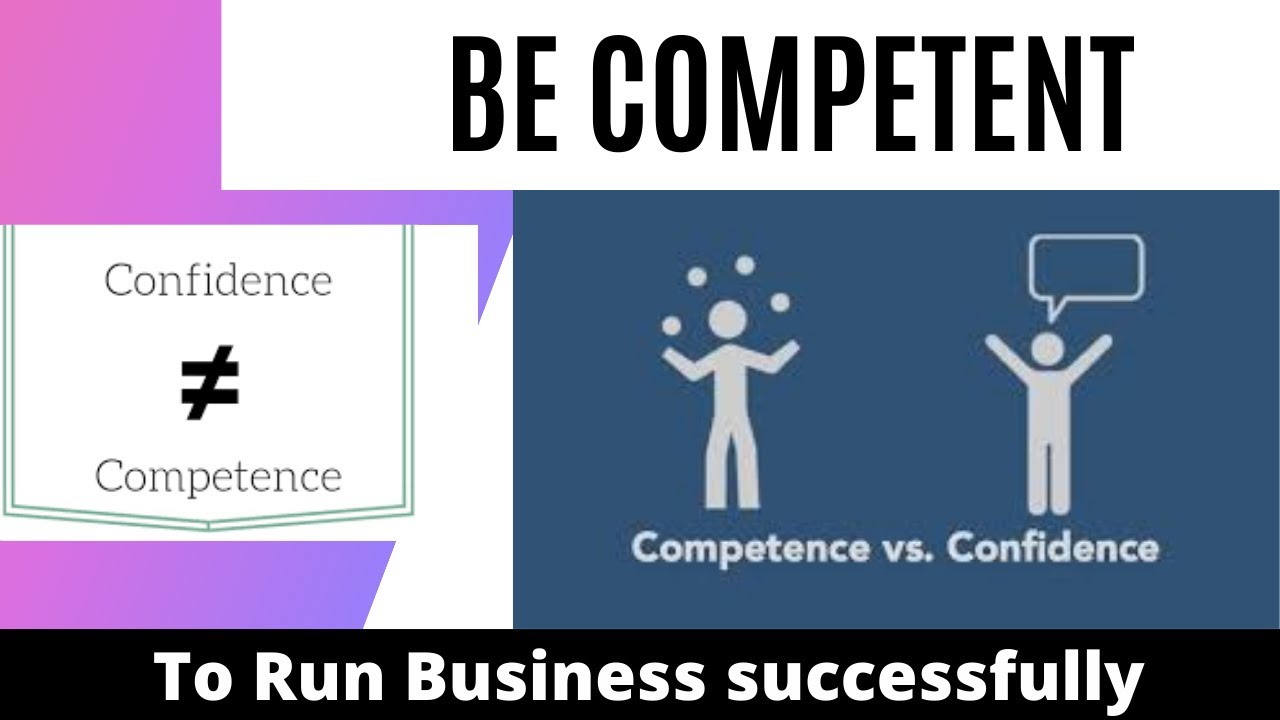 BE COMPETENT

Confidence
$\neq$
Competence

Competence vs. Confidence

To Run Business successfully